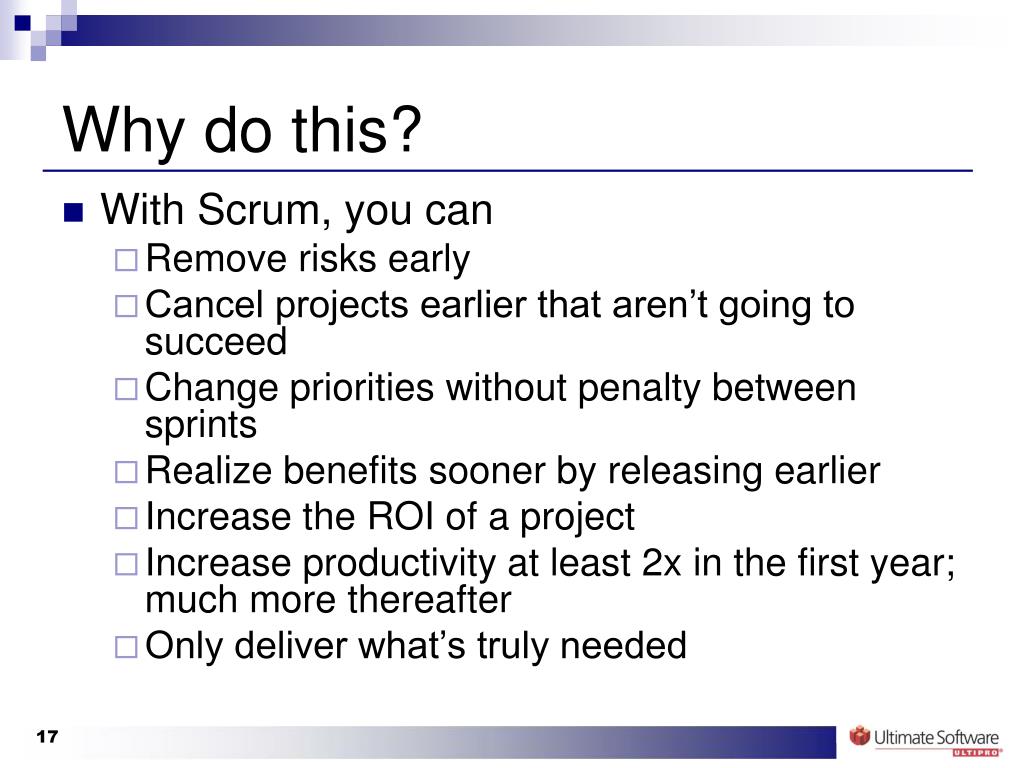 Why do this?

With Scrum, you can

Remove risks early

Cancel projects earlier that aren’t going to succeed

Change priorities without penalty between sprints

Realize benefits sooner by releasing earlier

Increase the ROI of a project

Increase productivity at least 2x in the first year; much more thereafter

Only deliver what’s truly needed

17

Ultimate Software ULTIPRO